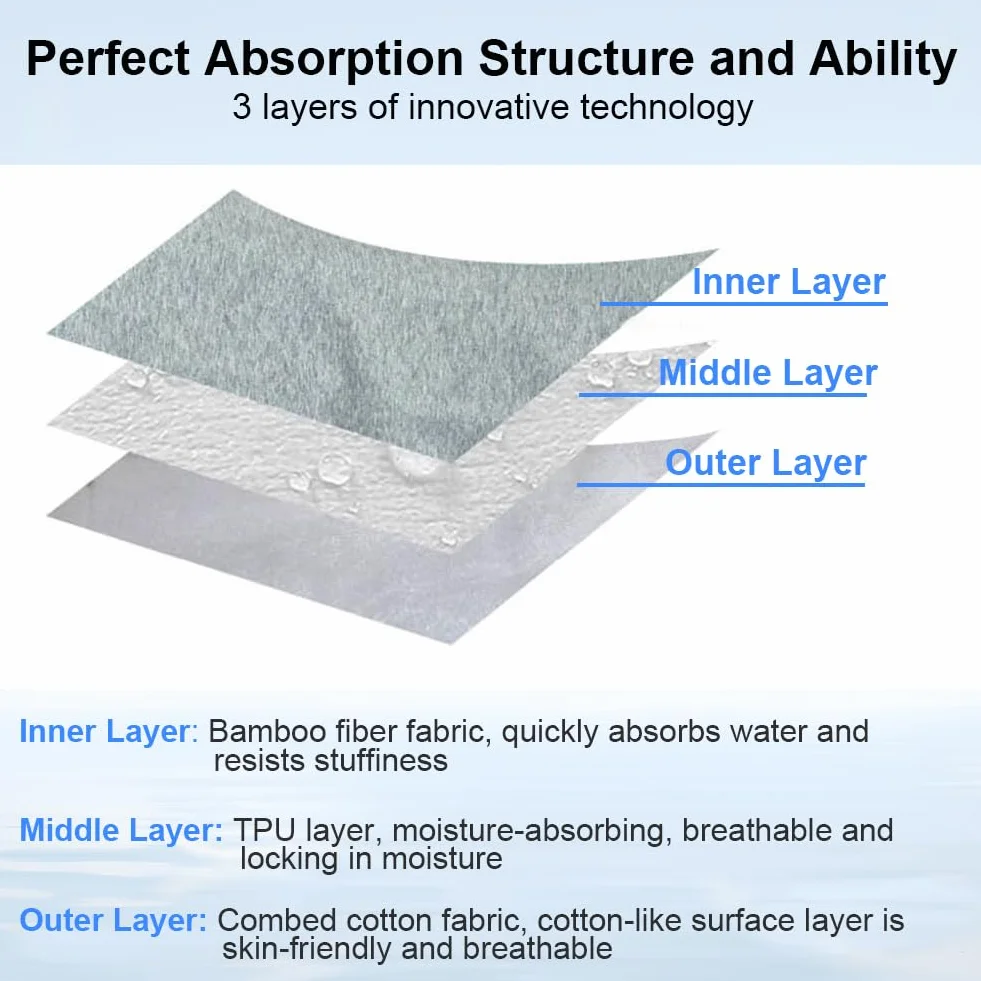 Perfect Absorption Structure and Ability
3 layers of innovative technology

Inner Layer
Middle Layer
Outer Layer

Inner Layer: Bamboo fiber fabric, quickly absorbs water and resists stuffiness

Middle Layer: TPU layer, moisture-absorbing, breathable and locking in moisture

Outer Layer: Combed cotton fabric, cotton-like surface layer is skin-friendly and breathable